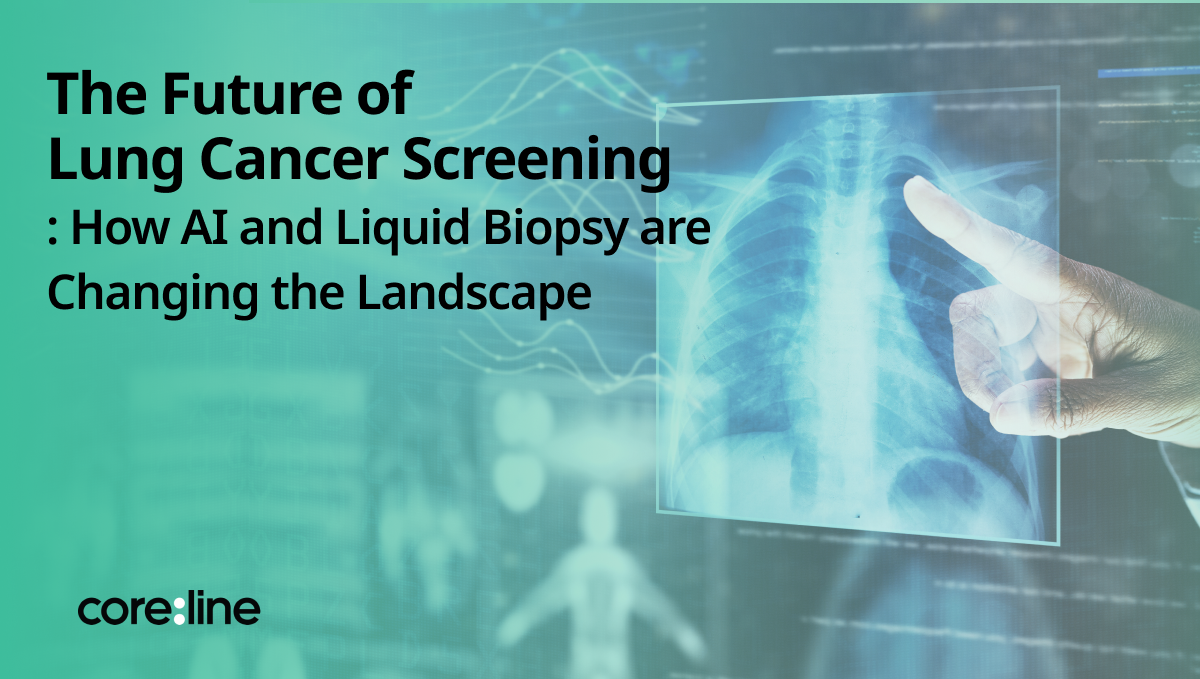 The Future of
Lung Cancer Screening
: How AI and Liquid Biopsy are Changing the Landscape

core:line